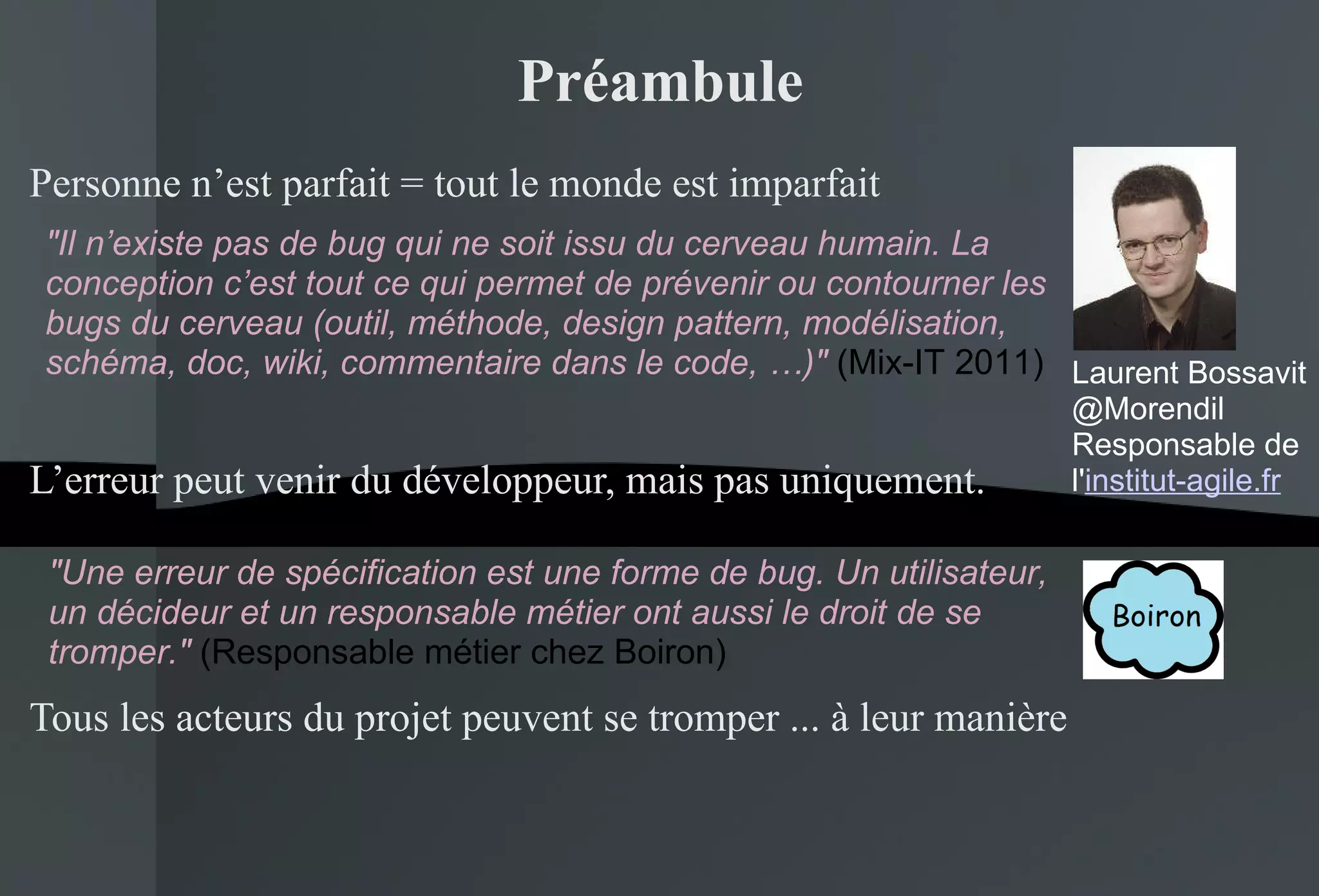 Préambule

Personne n’est parfait = tout le monde est imparfait

"Il n’existe pas de bug qui ne soit issu du cerveau humain. La conception c’est tout ce qui permet de prévenir ou contourner les bugs du cerveau (outil, méthode, design pattern, modélisation, schéma, doc, wiki, commentaire dans le code, …)" (Mix-IT 2011)

Laurent Bossavit
@Morendil
Responsable de l'institut-agile.fr

L’erreur peut venir du développeur, mais pas uniquement.

"Une erreur de spécification est une forme de bug. Un utilisateur, un décideur et un responsable métier ont aussi le droit de se tromper." (Responsable métier chez Boiron)

Boiron

Tous les acteurs du projet peuvent se tromper ... à leur manière